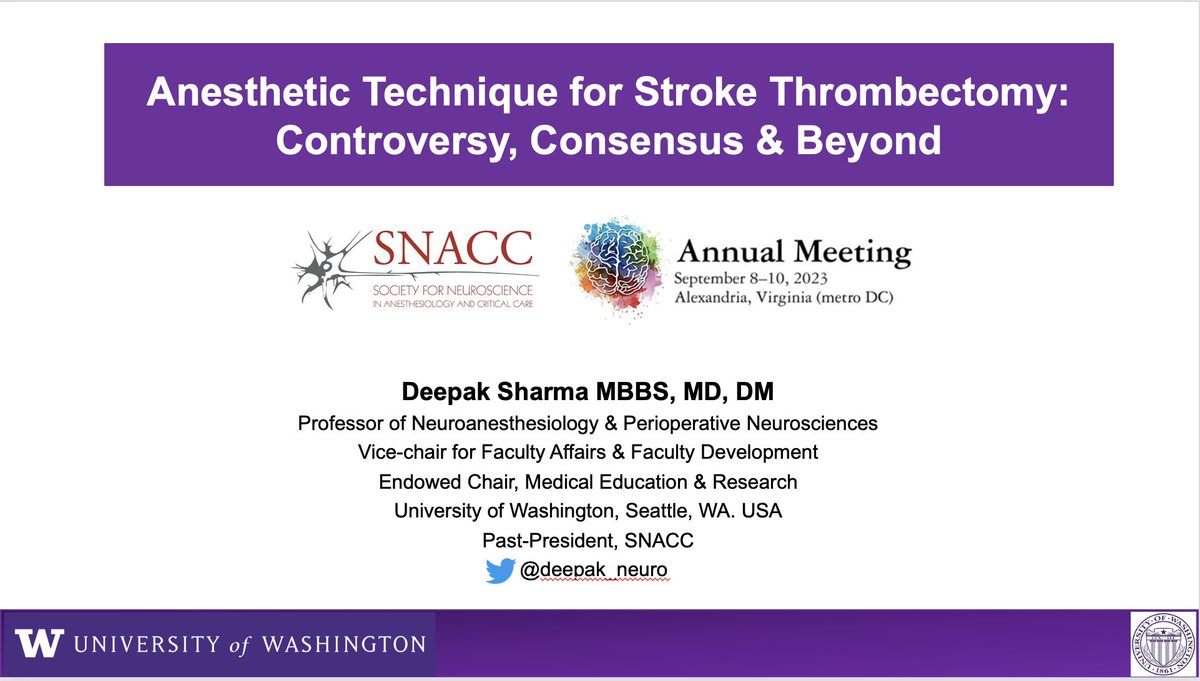 Anesthetic Technique for Stroke Thrombectomy: Controversy, Consensus & Beyond

SNACC
SOCIETY FOR NEUROSCIENCE IN ANESTHESIOLOGY AND CRITICAL CARE

Annual Meeting
September 8–10, 2023
Alexandria, Virginia (metro DC)

Deepak Sharma MBBS, MD, DM
Professor of Neuroanesthesiology & Perioperative Neurosciences
Vice-chair for Faculty Affairs & Faculty Development
Endowed Chair, Medical Education & Research
University of Washington, Seattle, WA. USA
Past-President, SNACC
@deepak_neuro

W UNIVERSITY of WASHINGTON

UNIVERSITY OF WASHINGTON 1861